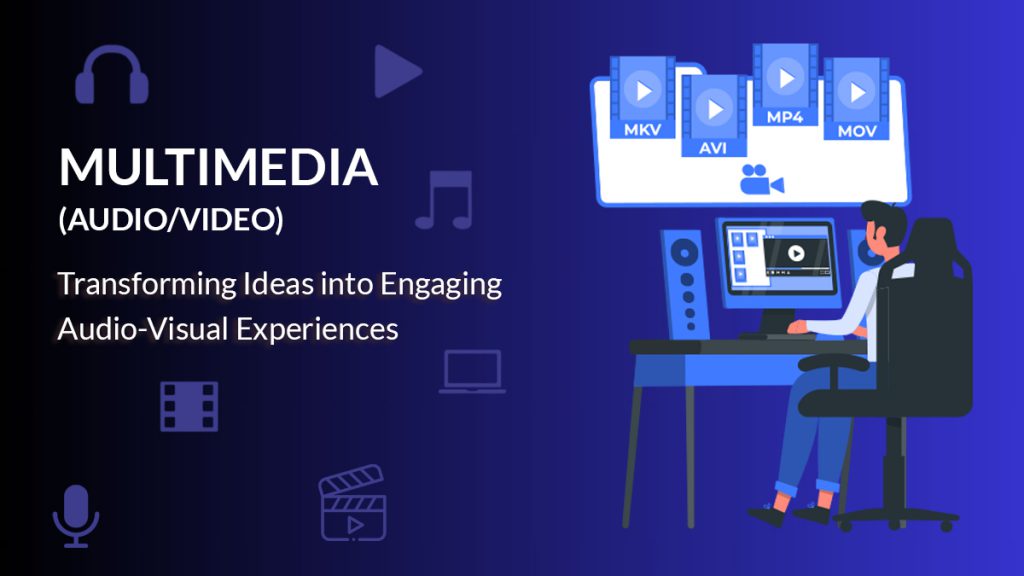 MULTIMEDIA
(AUDIO/VIDEO)

Transforming Ideas into Engaging Audio-Visual Experiences

MKV
AVI
MP4
MOV